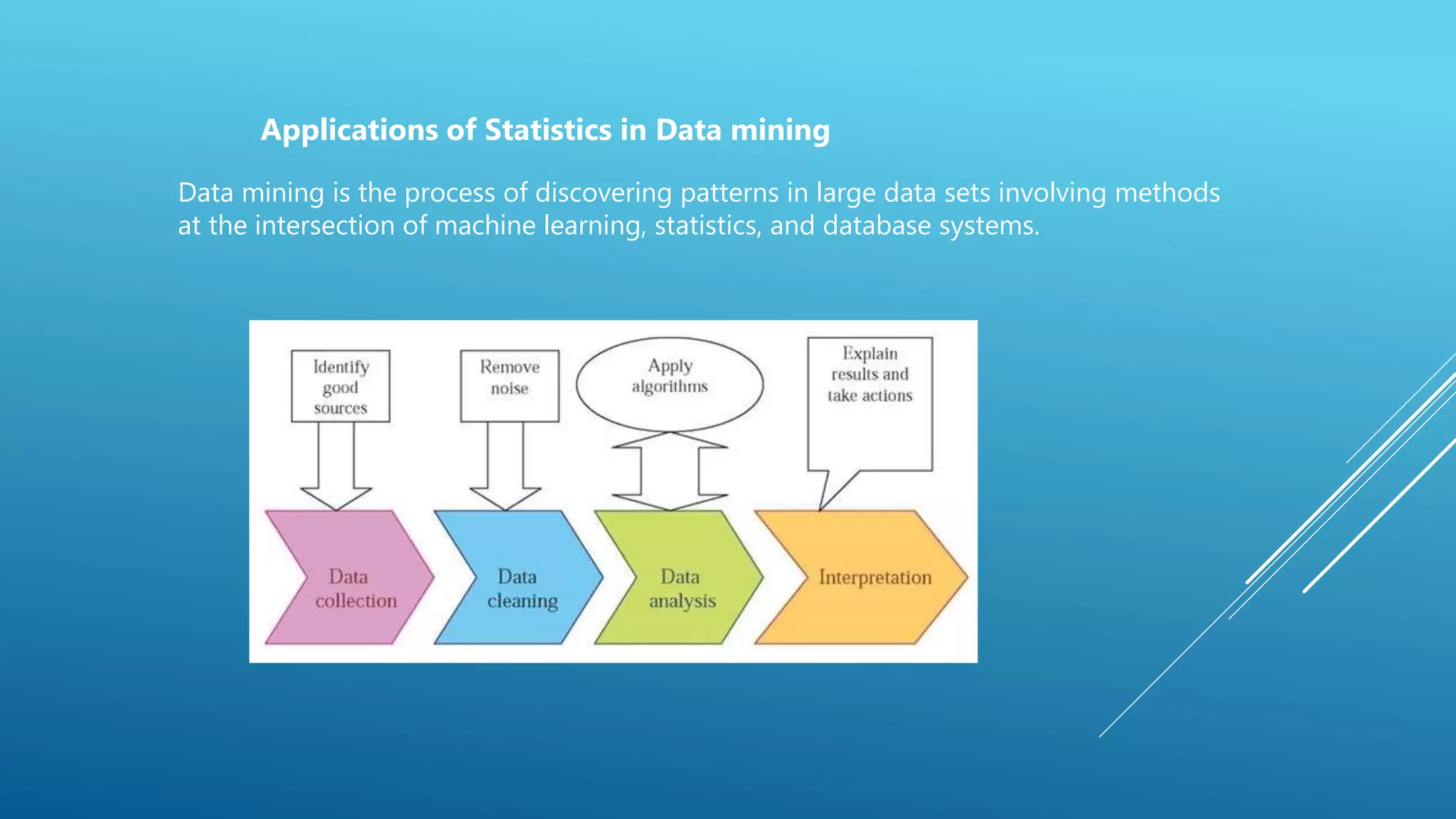 Applications of Statistics in Data mining

Data mining is the process of discovering patterns in large data sets involving methods at the intersection of machine learning, statistics, and database systems.

Identify good sources

Remove noise

Apply algorithms

Explain results and take actions

Data collection

Data cleaning

Data analysis

Interpretation